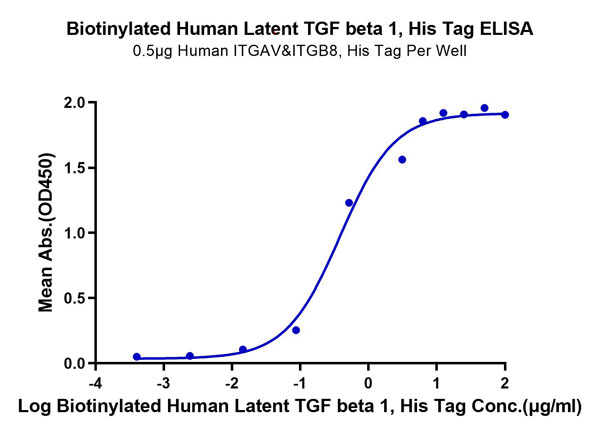 Biotinylated Human Latent TGF beta 1, His Tag ELISA
0.5μg Human ITGAV&ITGB8, His Tag Per Well

Mean Abs.(OD450)

2.0
1.5
1.0
0.5
0.0

-4
-3
-2
-1
0
1
2

Log Biotinylated Human Latent TGF beta 1, His Tag Conc.(μg/ml)